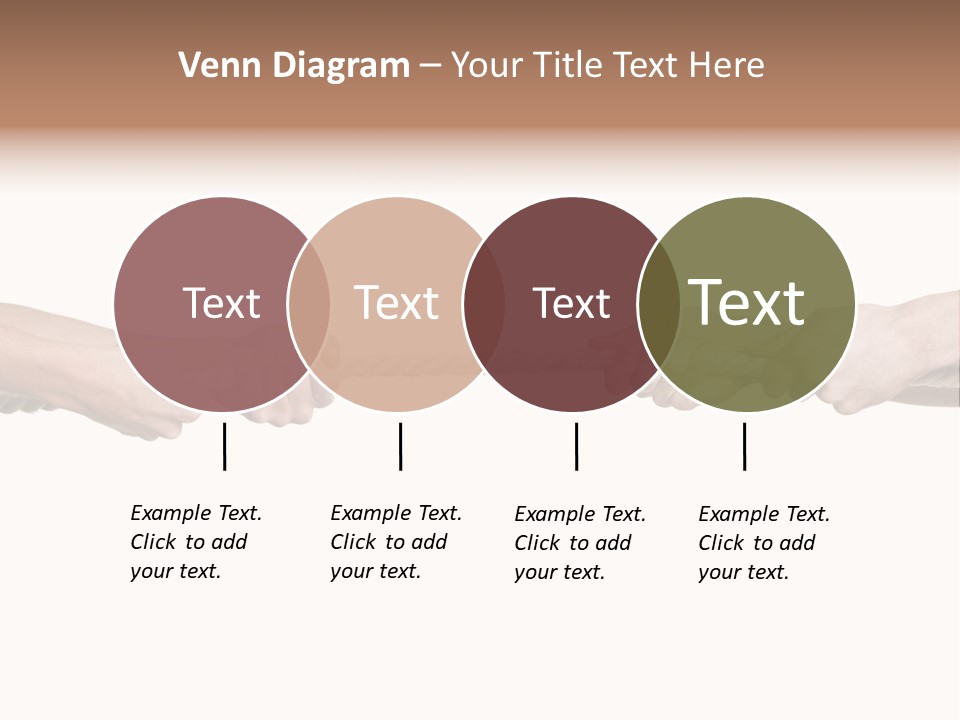 Venn Diagram – Your Title Text Here

Text

Text

Text

Text

Example Text. Click to add your text.

Example Text. Click to add your text.

Example Text. Click to add your text.

Example Text. Click to add your text.